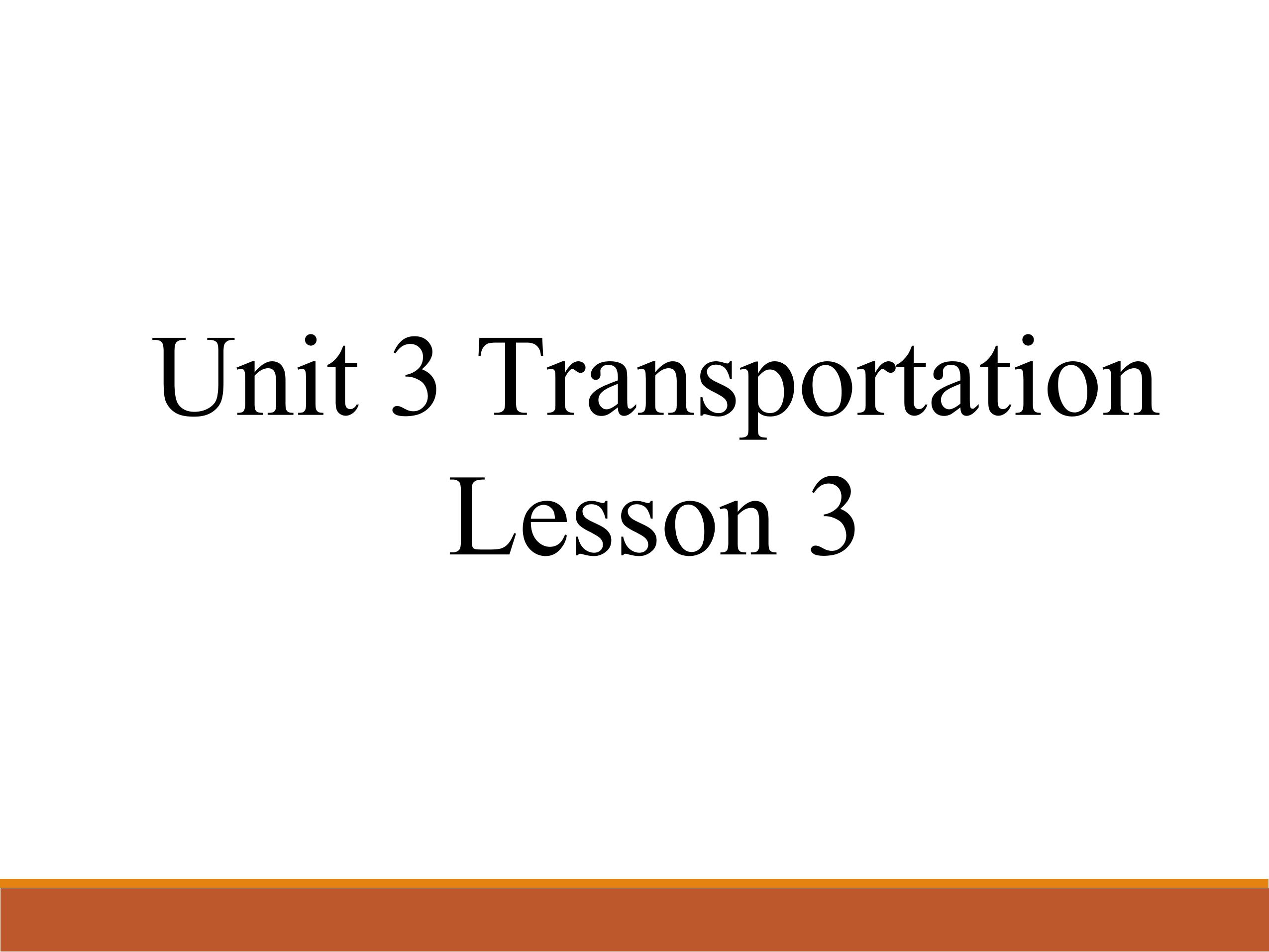 Unit 3 Transportation
Lesson 3